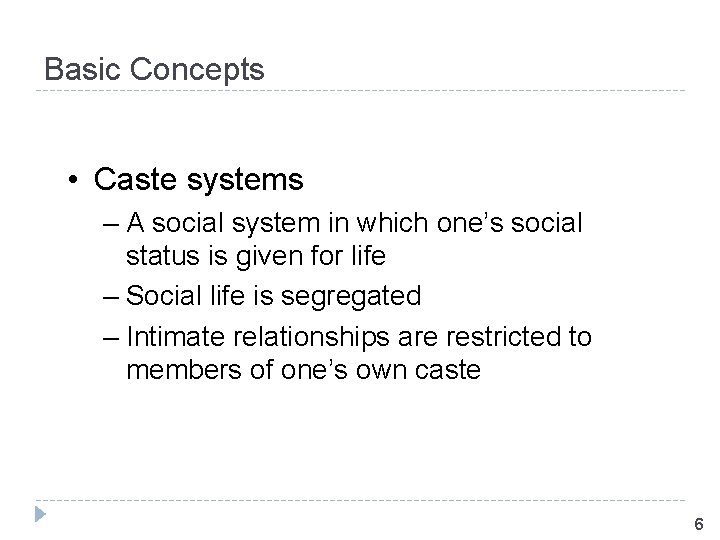 Basic Concepts

• Caste systems
– A social system in which one’s social status is given for life
– Social life is segregated
– Intimate relationships are restricted to members of one’s own caste

6